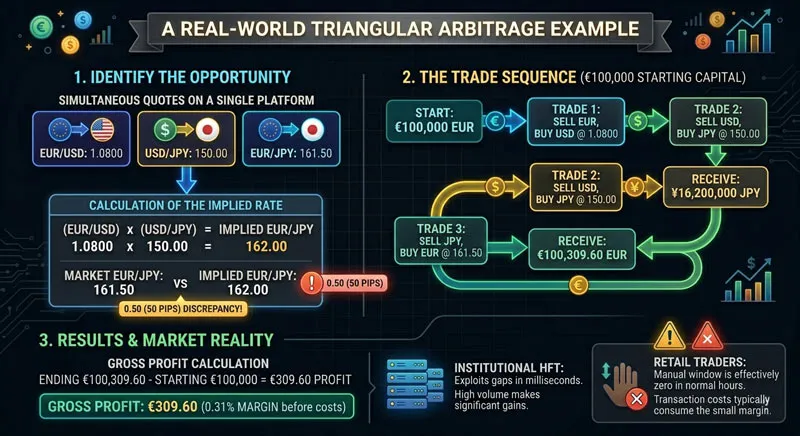 A REAL-WORLD TRIANGULAR ARBITRAGE EXAMPLE

1. IDENTIFY THE OPPORTUNITY

SIMULTANEOUS QUOTES ON A SINGLE PLATFORM

EUR/USD: 1.0800

USD/JPY: 150.00

EUR/JPY: 161.50

CALCULATION OF THE IMPLIED RATE

(EUR/USD) x (USD/JPY) = IMPLIED EUR/JPY
1.0800 x 150.00 = 162.00

MARKET EUR/JPY: 161.50 VS IMPLIED EUR/JPY: 162.00

0.50 (50 PIPS)

0.50 (50 PIPS) DISCREPANCY!

2. THE TRADE SEQUENCE (€100,000 STARTING CAPITAL)

START: €100,000 EUR

TRADE 1: SELL EUR, BUY USD @ 1.0800

TRADE 2: SELL USD, BUY JPY @ 150.00

TRADE 2: SELL USD, BUY JPY @ 150.00

RECEIVE: ¥16,200,000 JPY

TRADE 3: SELL JPY, BUY EUR @ 161.50

RECEIVE: €100,309.60 EUR

3. RESULTS & MARKET REALITY

GROSS PROFIT CALCULATION

ENDING €100,309.60 - STARTING €100,000 = €309.60 PROFIT

GROSS PROFIT: €309.60 (0.31% MARGIN before costs)

INSTITUTIONAL HFT:
Exploits gaps in milliseconds.
High volume makes significant gains.

RETAIL TRADERS:
Manual window is effectively zero in normal hours.
Transaction costs typically consume the small margin.